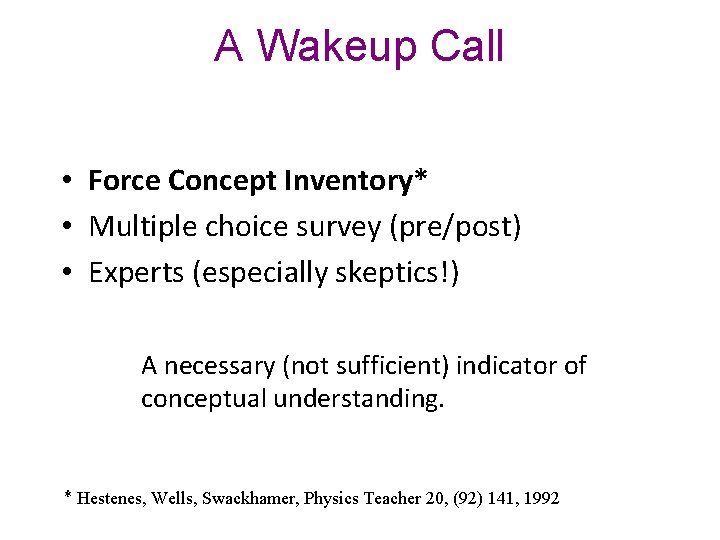 A Wakeup Call

• Force Concept Inventory*
• Multiple choice survey (pre/post)
• Experts (especially skeptics!)

A necessary (not sufficient) indicator of conceptual understanding.

* Hestenes, Wells, Swackhamer, Physics Teacher 20, (92) 141, 1992